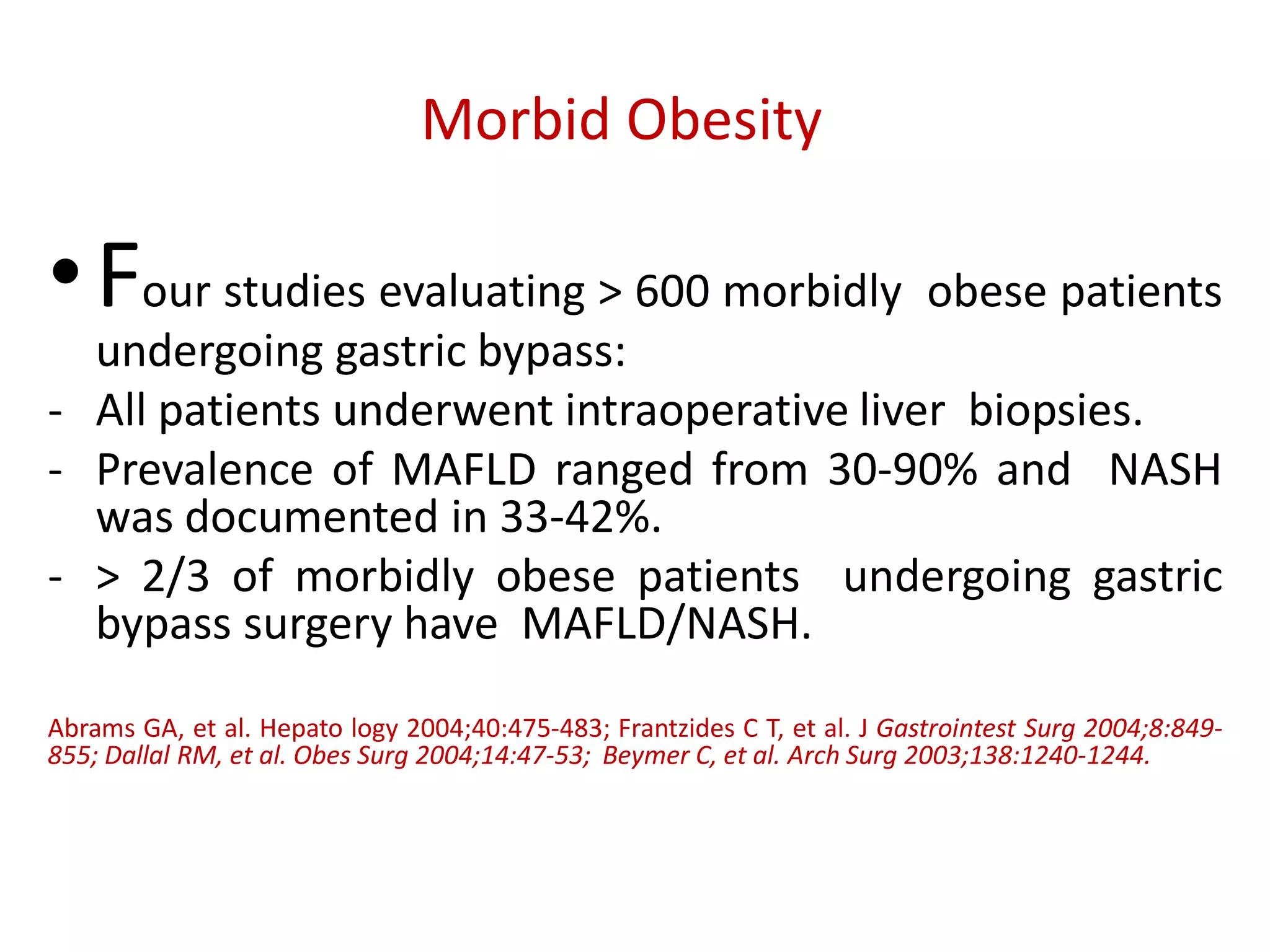 Morbid Obesity

• Four studies evaluating > 600 morbidly obese patients undergoing gastric bypass:

- All patients underwent intraoperative liver biopsies.
- Prevalence of MAFLD ranged from 30-90% and NASH was documented in 33-42%.
- > 2/3 of morbidly obese patients undergoing gastric bypass surgery have MAFLD/NASH.

Abrams GA, et al. Hepato logy 2004;40:475-483; Frantzides C T, et al. J Gastrointest Surg 2004;8:849-855; Dallal RM, et al. Obes Surg 2004;14:47-53; Beymer C, et al. Arch Surg 2003;138:1240-1244.